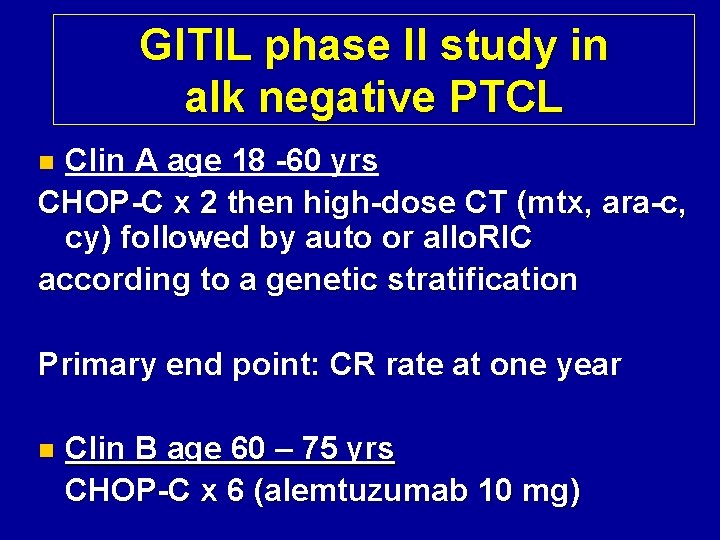 GITIL phase II study in alk negative PTCL

Clin A age 18 -60 yrs

CHOP-C x 2 then high-dose CT (mtx, ara-c, cy) followed by auto or alloRIC according to a genetic stratification

Primary end point: CR rate at one year

Clin B age 60 – 75 yrs

CHOP-C x 6 (alemtuzumab 10 mg)